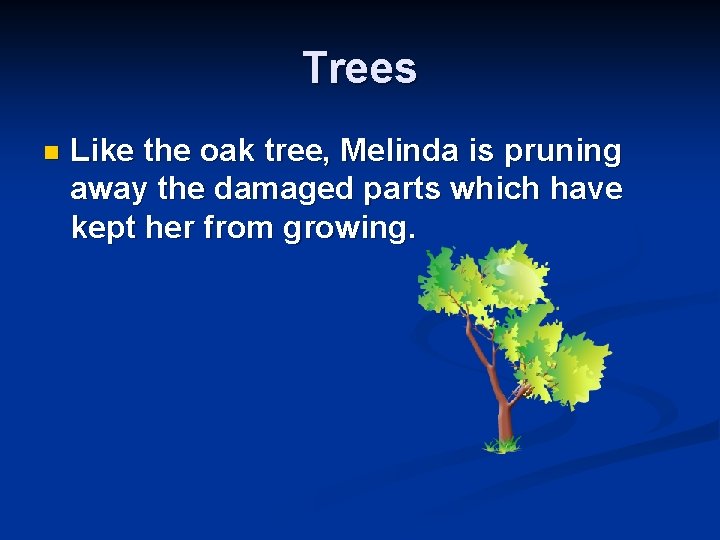 Trees

Like the oak tree, Melinda is pruning away the damaged parts which have kept her from growing.